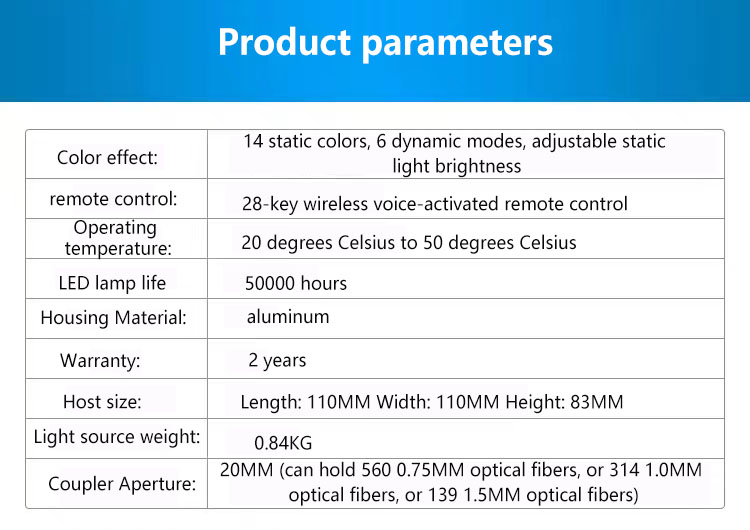 Product parameters

| | |
|---|---|
| Color effect: | 14 static colors, 6 dynamic modes, adjustable static light brightness |
| remote control: | 28-key wireless voice-activated remote control |
| Operating temperature: | 20 degrees Celsius to 50 degrees Celsius |
| LED lamp life | 50000 hours |
| Housing Material: | aluminum |
| Warranty: | 2 years |
| Host size: | Length: 110MM Width: 110MM Height: 83MM |
| Light source weight: | 0.84KG |
| Coupler Aperture: | 20MM (can hold 560 0.75MM optical fibers, or 314 1.0MM optical fibers, or 139 1.5MM optical fibers) |